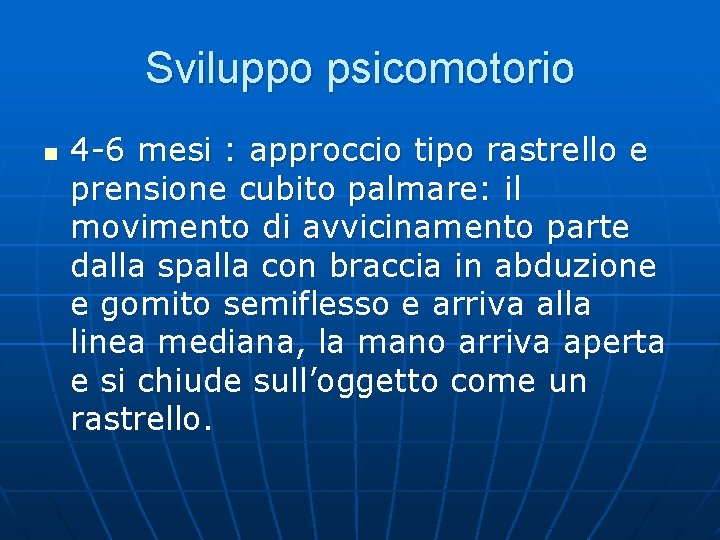 Sviluppo psicomotorio

4-6 mesi : approccio tipo rastrello e prensione cubito palmare: il movimento di avvicinamento parte dalla spalla con braccia in abduzione e gomito semiflesso e arriva alla linea mediana, la mano arriva aperta e si chiude sull’oggetto come un rastrello.